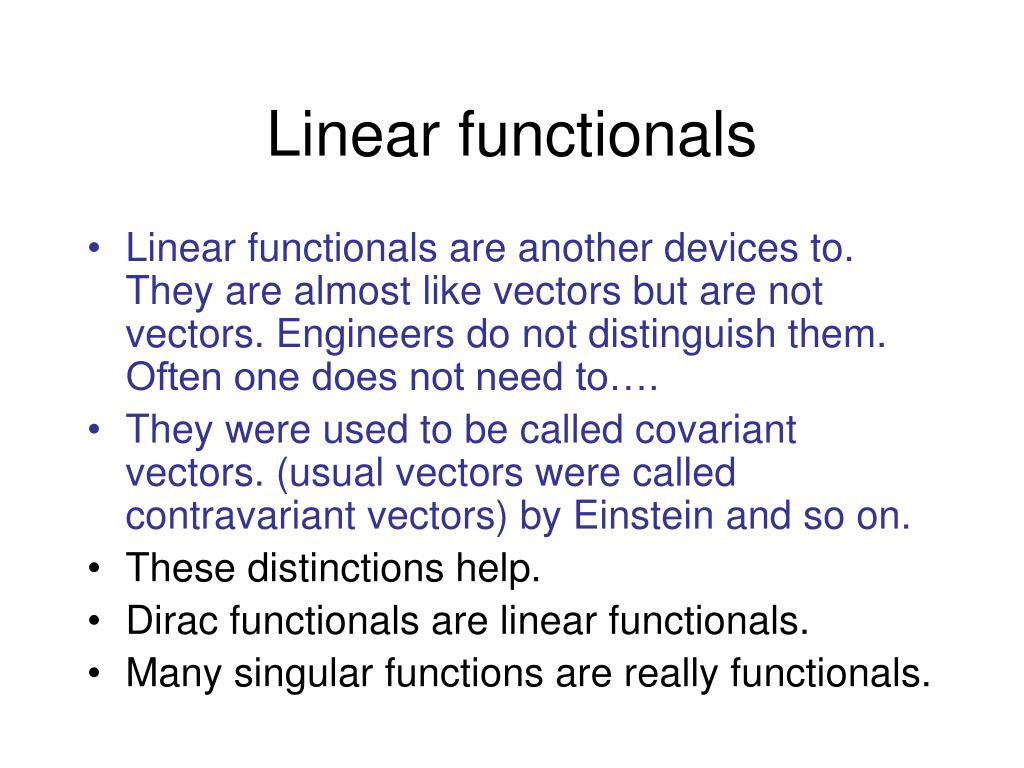 Linear functionals

• Linear functionals are another devices to. They are almost like vectors but are not vectors. Engineers do not distinguish them. Often one does not need to….
• They were used to be called covariant vectors. (usual vectors were called contravariant vectors) by Einstein and so on.
• These distinctions help.
• Dirac functionals are linear functionals.
• Many singular functions are really functionals.